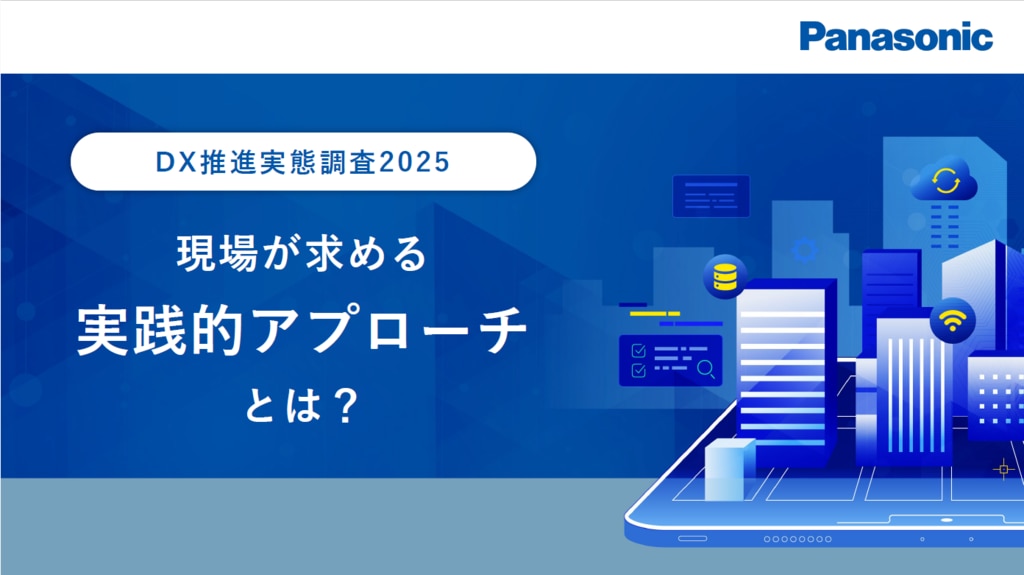 Panasonic

DX推進実態調査2025

現場が求める
実践的アプローチ
とは？